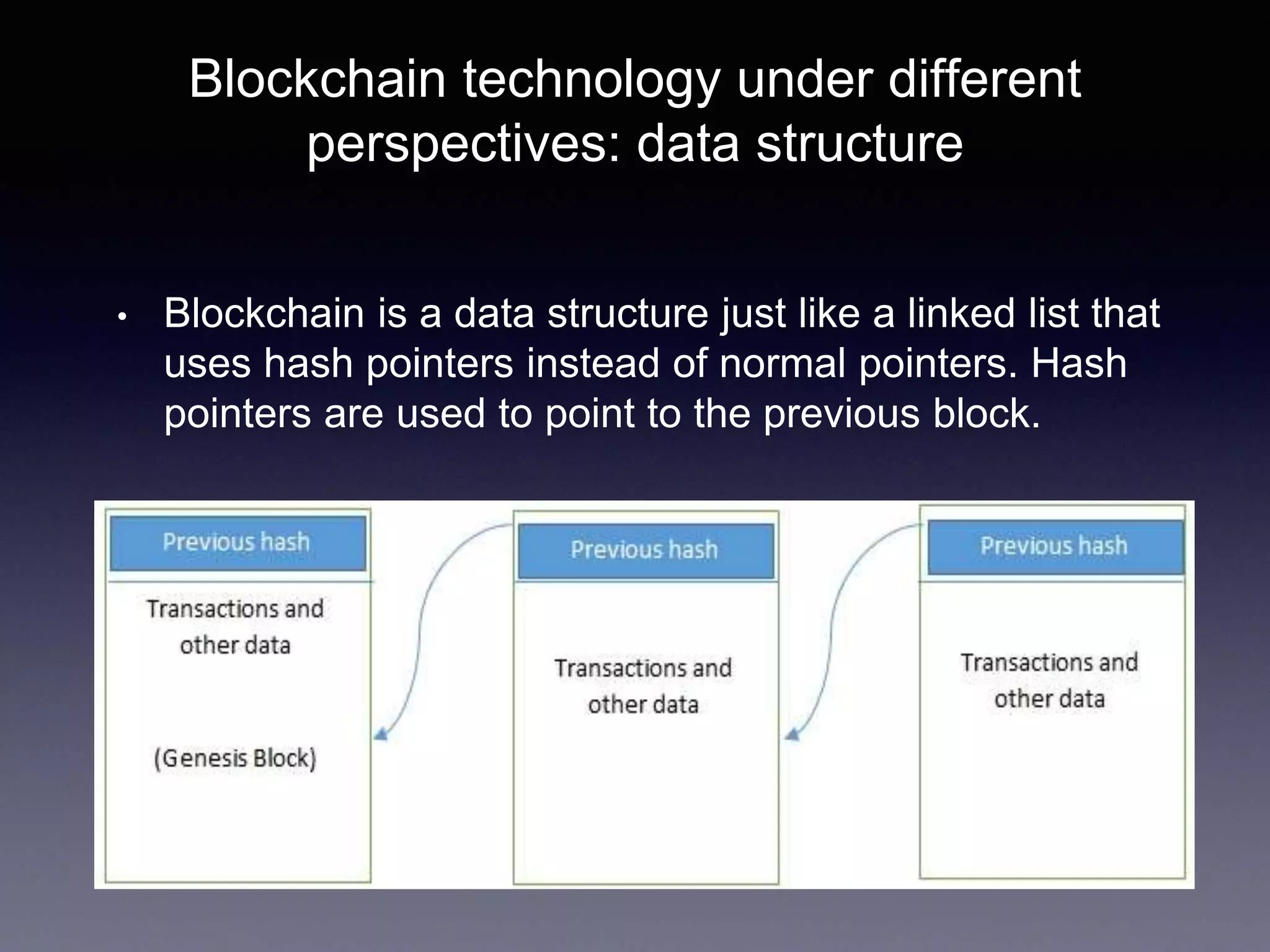 Blockchain technology under different perspectives: data structure

• Blockchain is a data structure just like a linked list that uses hash pointers instead of normal pointers. Hash pointers are used to point to the previous block.

Previous hash

Transactions and other data

(Genesis Block)

Previous hash

Transactions and other data

Previous hash

Transactions and other data